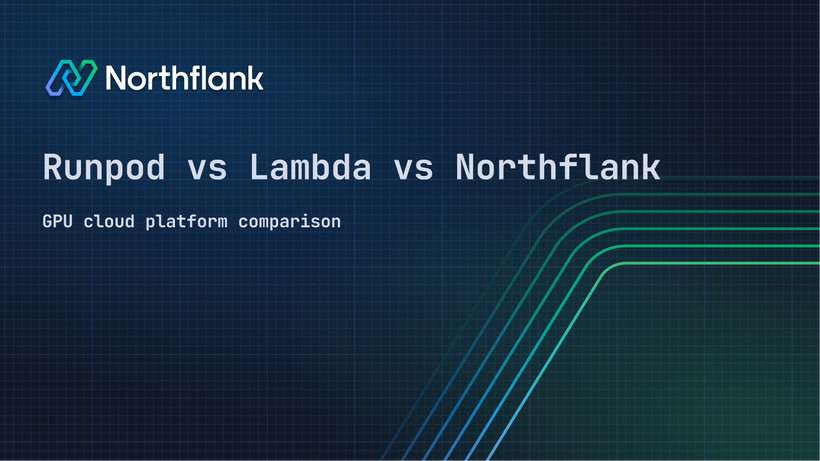 Northflank

Runpod vs Lambda vs Northflank

GPU cloud platform comparison